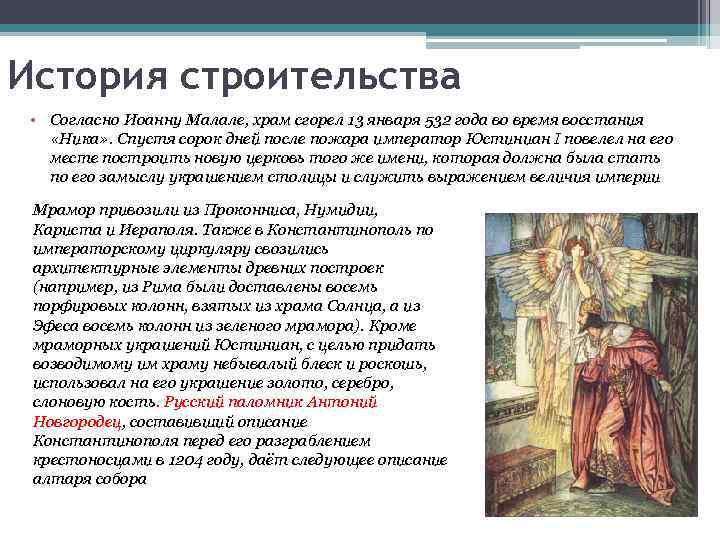 История строительства

• Согласно Иоанну Малале, храм сгорел 13 января 532 года во время восстания «Ника». Спустя сорок дней после пожара император Юстиниан I повелел на его месте построить новую церковь того же имени, которая должна была стать по его замыслу украшением столицы и служить выражением величия империи

Мрамор привозили из Проконниса, Нумидии, Кариста и Иераполя. Также в Константинополь по императорскому циркуляру свозились архитектурные элементы древних построек (например, из Рима были доставлены восемь порфировых колонн, взятых из храма Солнца, а из Эфеса восемь колонн из зеленого мрамора). Кроме мраморных украшений Юстиниан, с целью придать возводимому им храму небывалый блеск и роскошь, использовал на его украшение золото, серебро, слоновую кость. Русский паломник Антоний Новгородец, составивший описание Константинополя перед его разграблением крестоносцами в 1204 году, даёт следующее описание алтаря собора